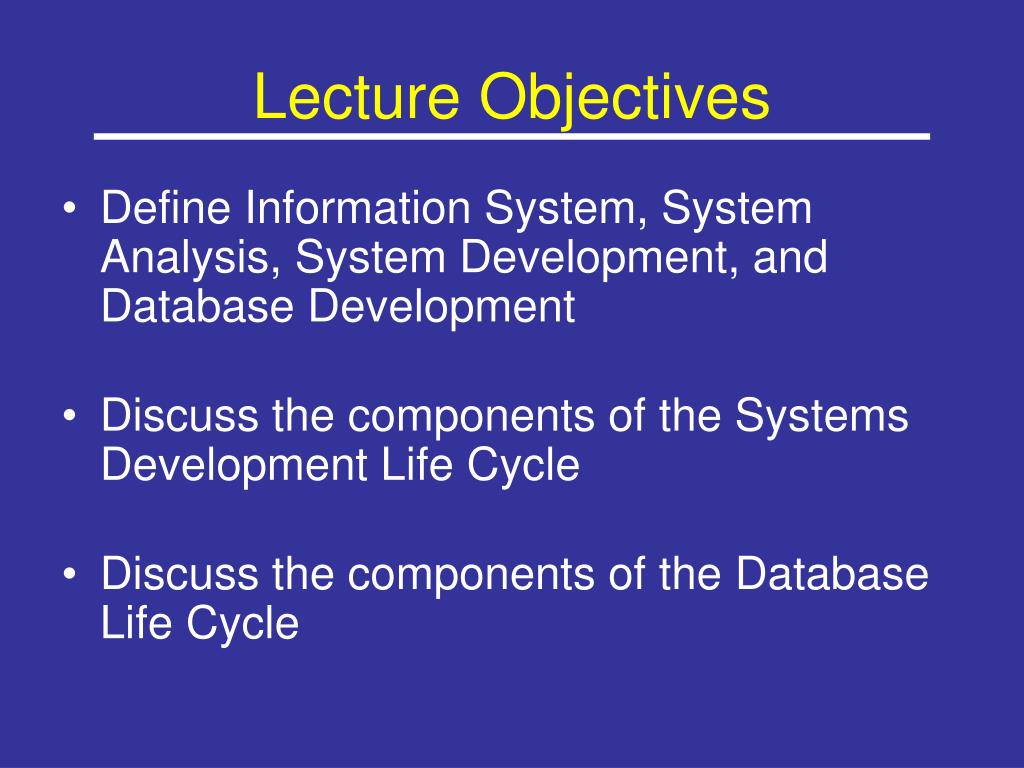 Lecture Objectives

• Define Information System, System Analysis, System Development, and Database Development

• Discuss the components of the Systems Development Life Cycle

• Discuss the components of the Database Life Cycle